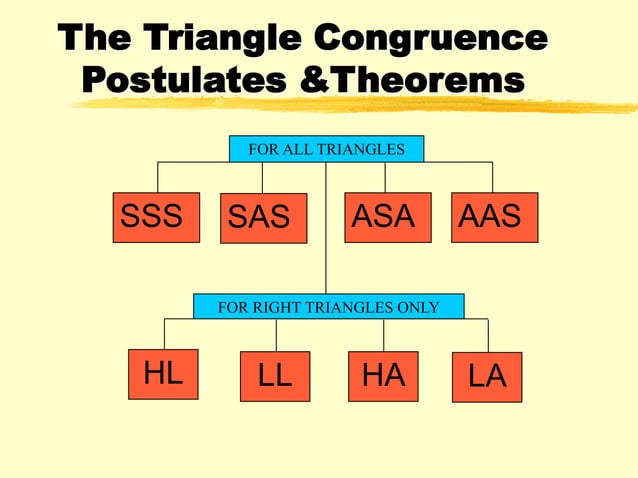 The Triangle Congruence Postulates &Theorems

FOR ALL TRIANGLES

SSS

SAS

ASA

AAS

FOR RIGHT TRIANGLES ONLY

HL

LL

HA

LA